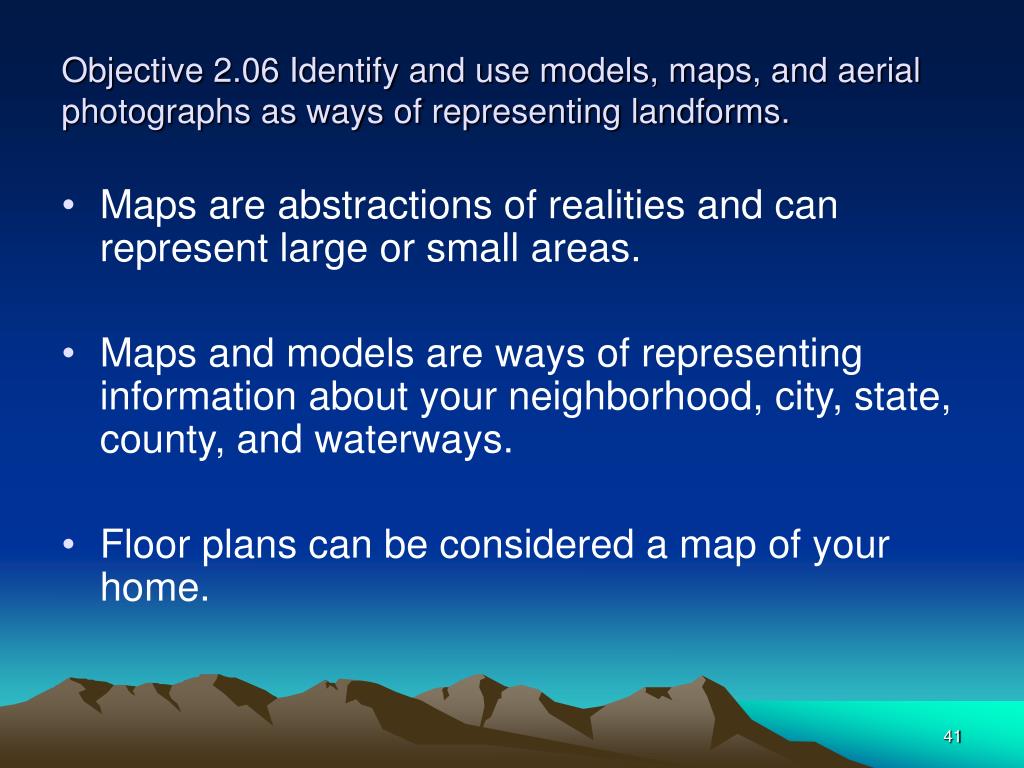 Objective 2.06 Identify and use models, maps, and aerial photographs as ways of representing landforms.

• Maps are abstractions of realities and can represent large or small areas.

• Maps and models are ways of representing information about your neighborhood, city, state, county, and waterways.

• Floor plans can be considered a map of your home.

41